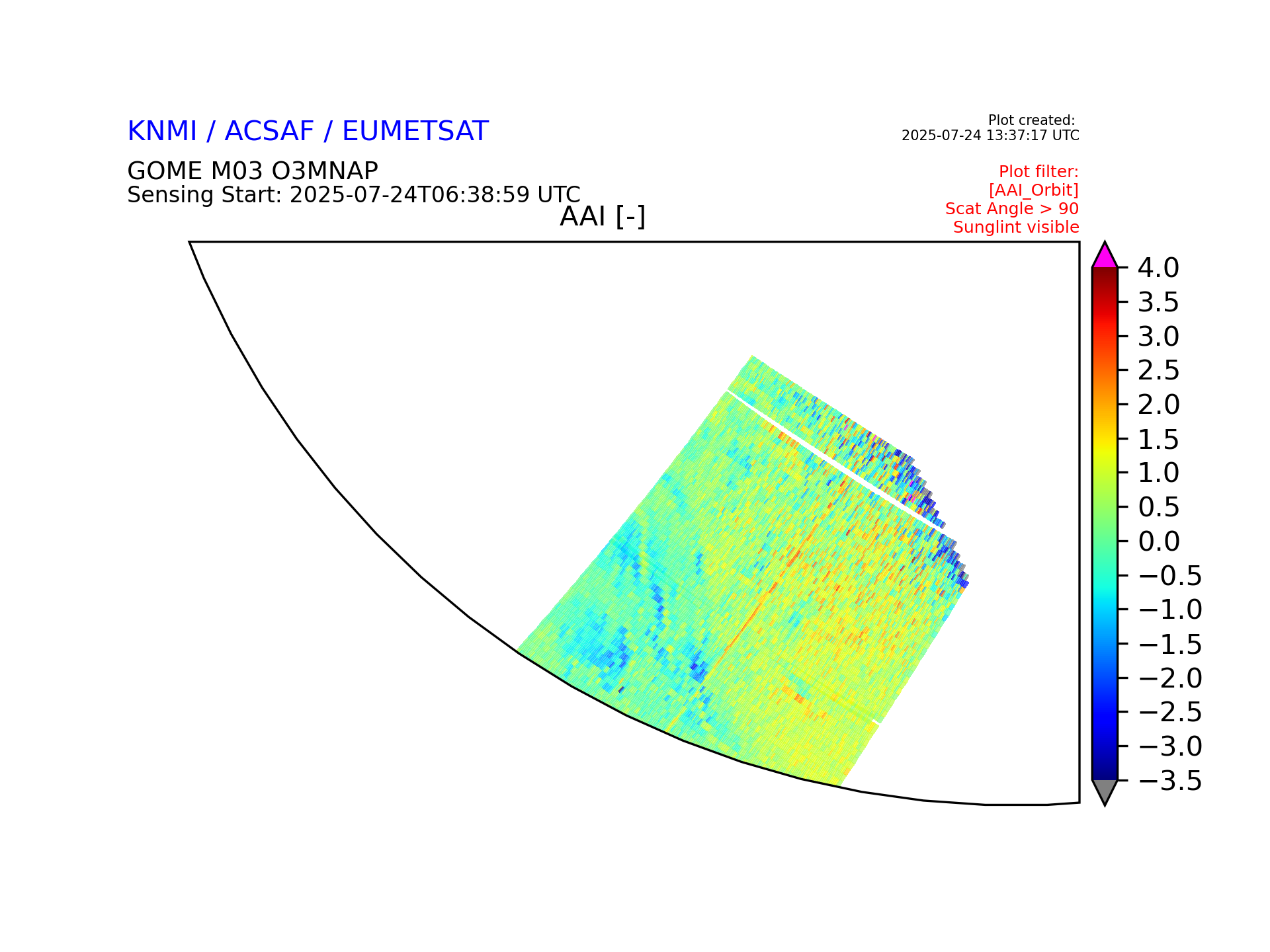 KNMI / ACSAF / EUMETSAT

Plot created:
2025-07-24 13:37:17 UTC

GOME M03 O3MNAP
Sensing Start: 2025-07-24T06:38:59 UTC

Plot filter:
[AAI_Orbit]
Scat Angle > 90
Sunglint visible

AAI [-]

4.0
3.5
3.0
2.5
2.0
1.5
1.0
0.5
0.0
−0.5
−1.0
−1.5
−2.0
−2.5
−3.0
−3.5